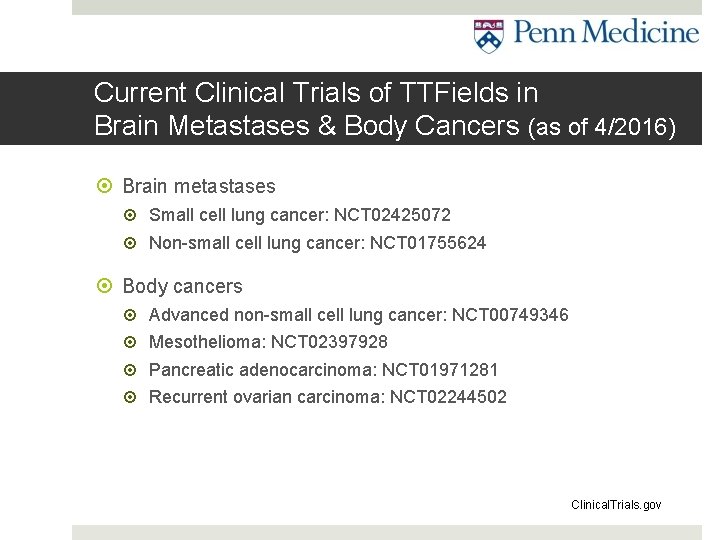 Penn Medicine

Current Clinical Trials of TTFields in Brain Metastases & Body Cancers (as of 4/2016)

Brain metastases
Small cell lung cancer: NCT02425072
Non-small cell lung cancer: NCT01755624

Body cancers
Advanced non-small cell lung cancer: NCT00749346
Mesothelioma: NCT02397928
Pancreatic adenocarcinoma: NCT01971281
Recurrent ovarian carcinoma: NCT02244502

ClinicalTrials.gov